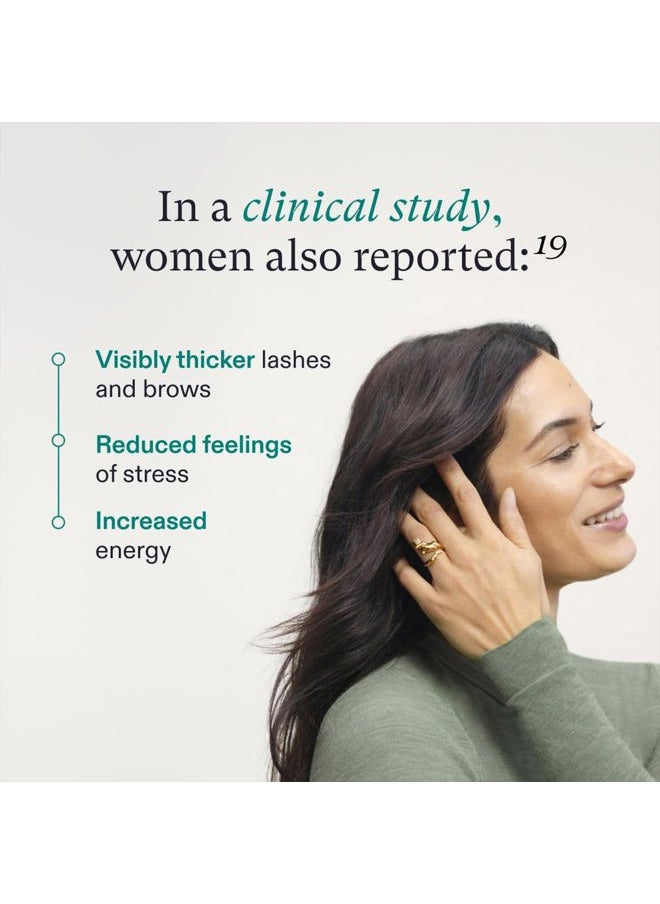 In a clinical study, women also reported:$^{19}$

Visibly thicker lashes and brows

Reduced feelings of stress

Increased energy